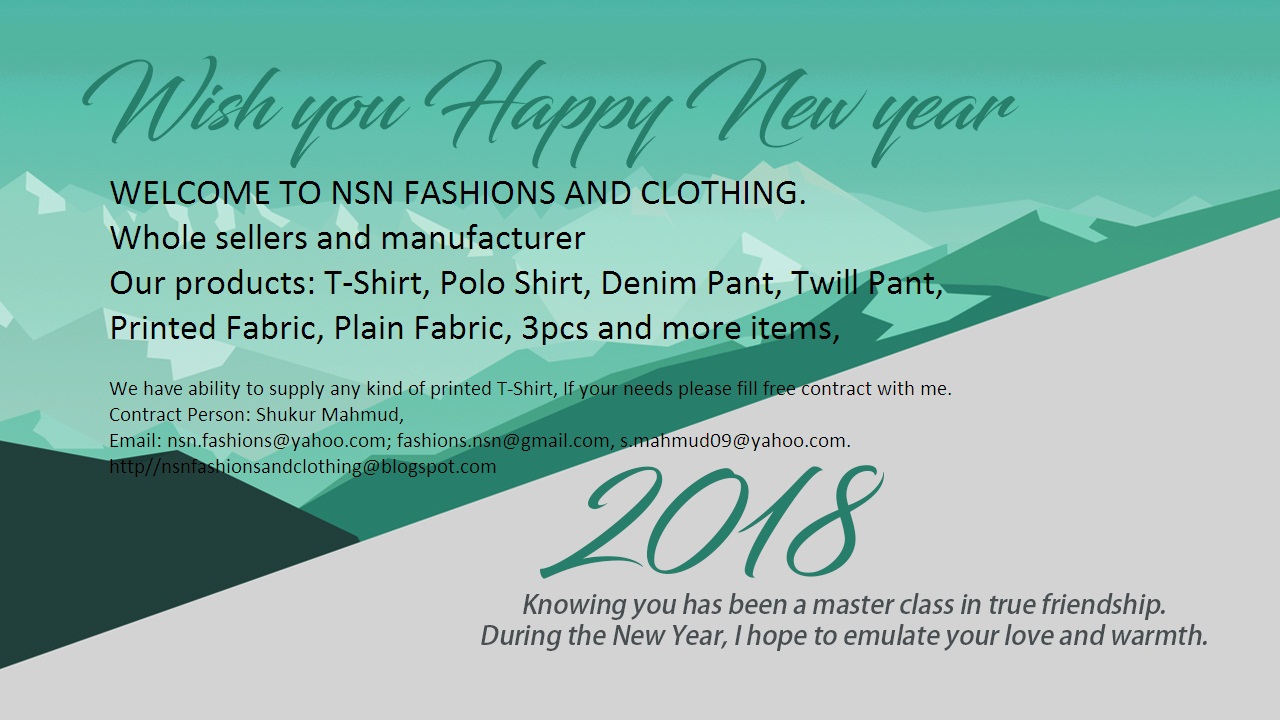 Wish you Happy New year

WELCOME TO NSN FASHIONS AND CLOTHING.
Whole sellers and manufacturer
Our products: T-Shirt, Polo Shirt, Denim Pant, Twill Pant, Printed Fabric, Plain Fabric, 3pcs and more items,

We have ability to supply any kind of printed T-Shirt, If your needs please fill free contract with me.
Contract Person: Shukur Mahmud,
Email: nsn.fashions@yahoo.com; fashions.nsn@gmail.com, s.mahmud09@yahoo.com.
http//nsnfashionsandclothing@blogspot.com

2018

Knowing you has been a master class in true friendship.
During the New Year, I hope to emulate your love and warmth.